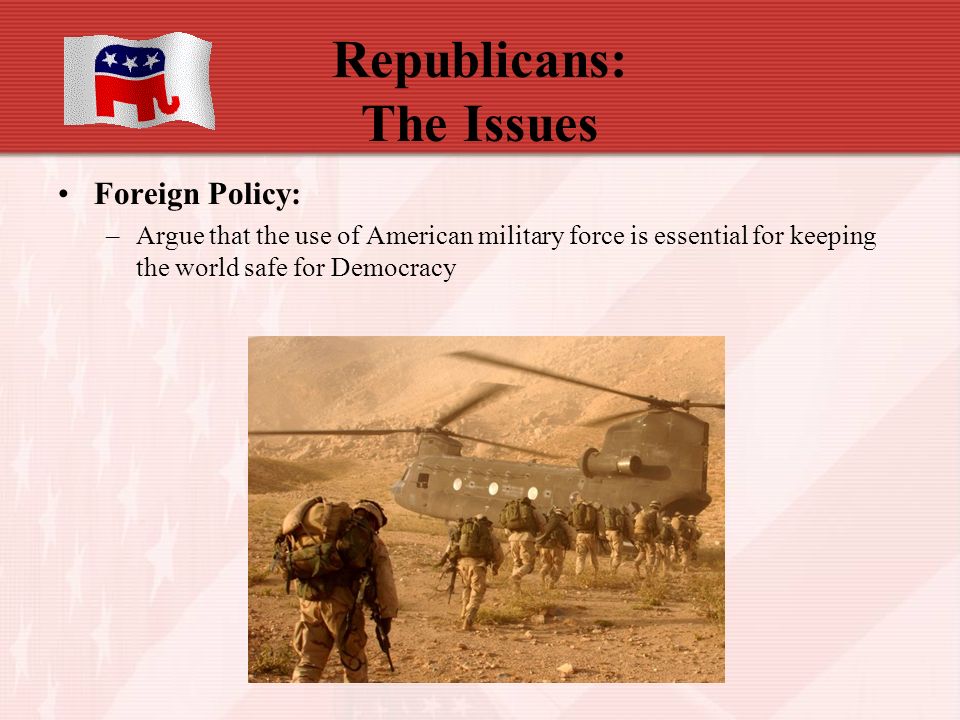 Republicans:
The Issues

• Foreign Policy:
– Argue that the use of American military force is essential for keeping the world safe for Democracy